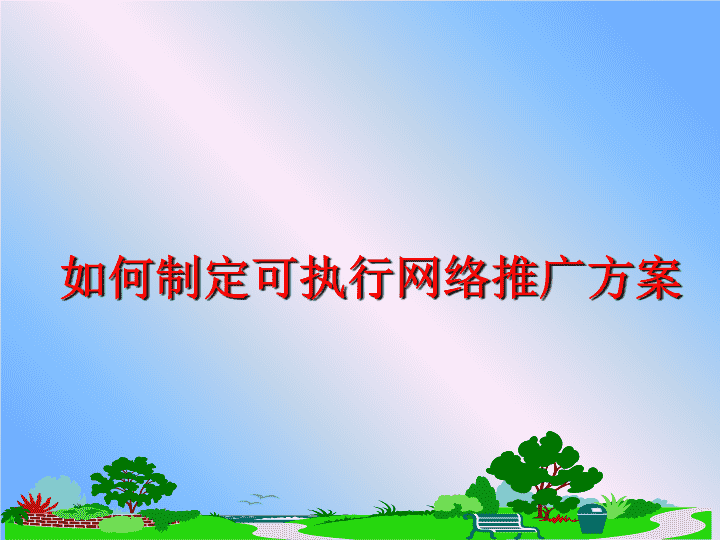 如何制定可执行网络推广方案